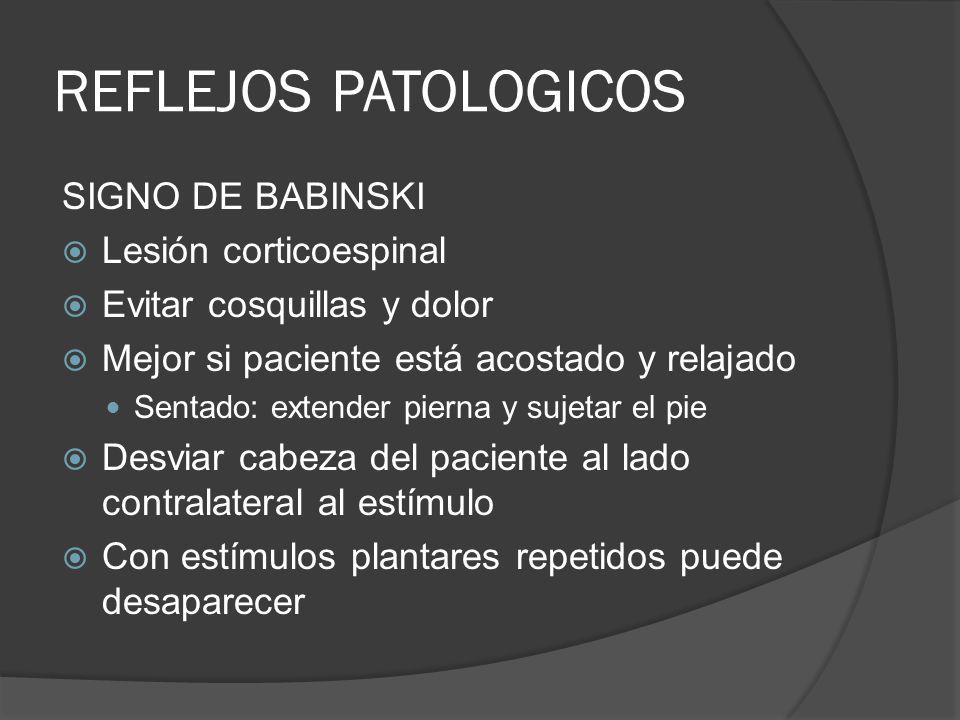 REFLEJOS PATOLOGICOS

SIGNO DE BABINSKI

- Lesión corticoespinal
- Evitar cosquillas y dolor
- Mejor si paciente está acostado y relajado
  - Sentado: extender pierna y sujetar el pie
- Desviar cabeza del paciente al lado contralateral al estímulo
- Con estímulos plantares repetidos puede desaparecer